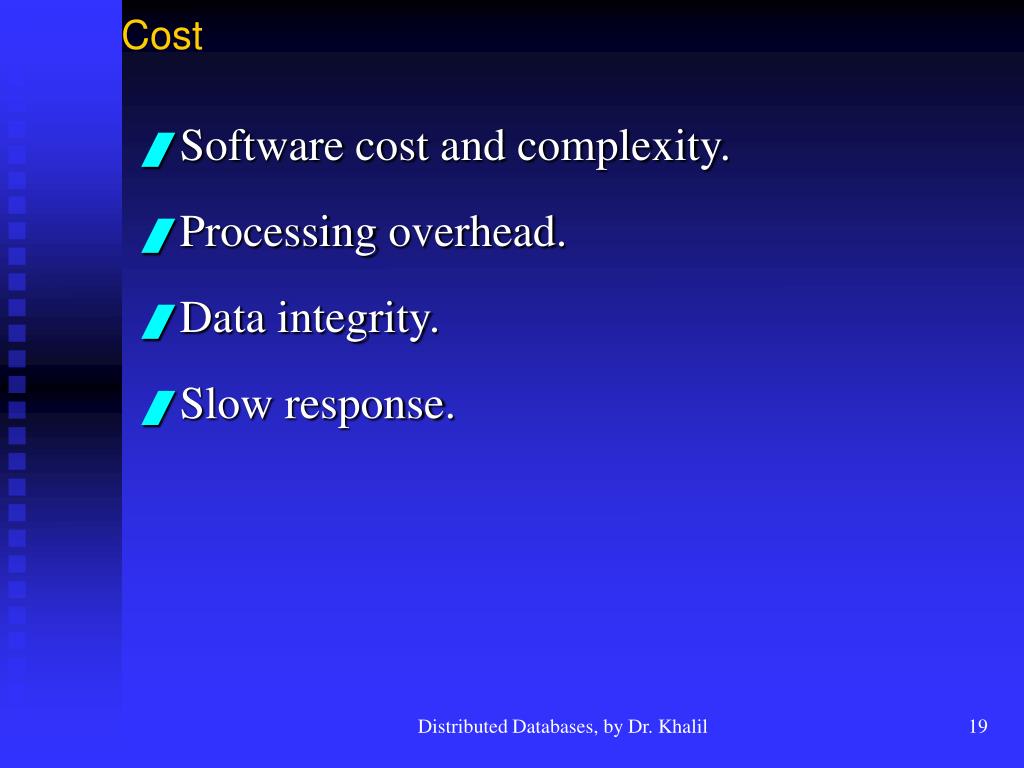 Cost

Software cost and complexity.

Processing overhead.

Data integrity.

Slow response.

Distributed Databases, by Dr. Khalil

19